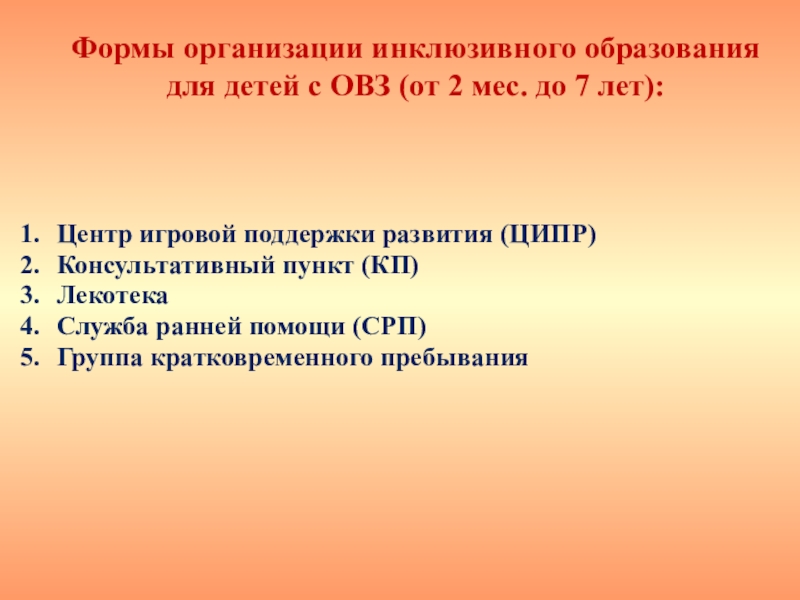 Формы организации инклюзивного образования для детей с ОВЗ (от 2 мес. до 7 лет):

1. Центр игровой поддержки развития (ЦИПР)
2. Консультативный пункт (КП)
3. Лекотека
4. Служба ранней помощи (СРП)
5. Группа кратковременного пребывания